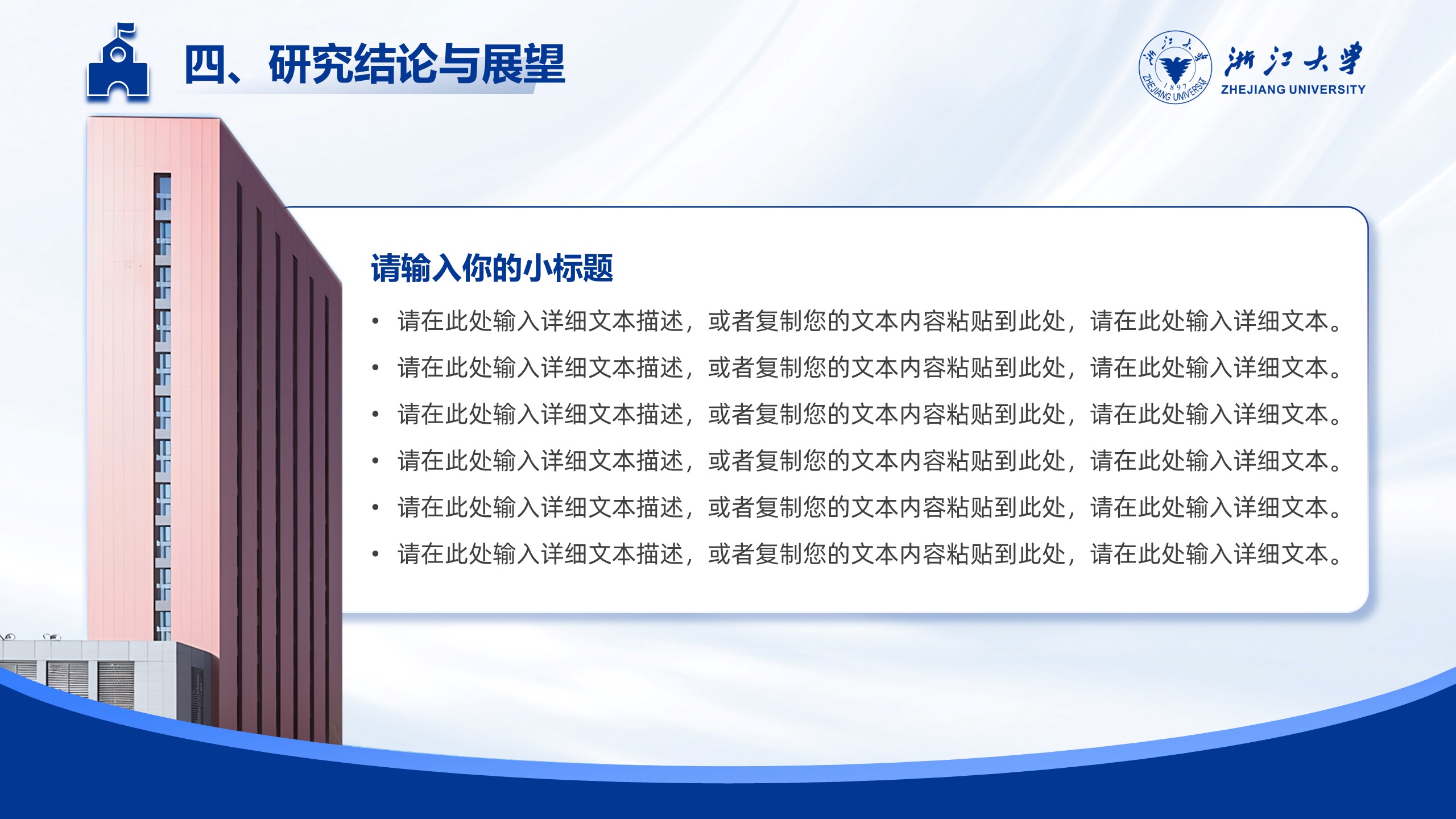 四、研究结论与展望

浙江大学 1897 ZHEJIANG UNIVERSITY

浙江大学
ZHEJIANG UNIVERSITY

请输入你的小标题

• 请在此处输入详细文本描述，或者复制您的文本内容粘贴到此处，请在此处输入详细文本。
• 请在此处输入详细文本描述，或者复制您的文本内容粘贴到此处，请在此处输入详细文本。
• 请在此处输入详细文本描述，或者复制您的文本内容粘贴到此处，请在此处输入详细文本。
• 请在此处输入详细文本描述，或者复制您的文本内容粘贴到此处，请在此处输入详细文本。
• 请在此处输入详细文本描述，或者复制您的文本内容粘贴到此处，请在此处输入详细文本。
• 请在此处输入详细文本描述，或者复制您的文本内容粘贴到此处，请在此处输入详细文本。